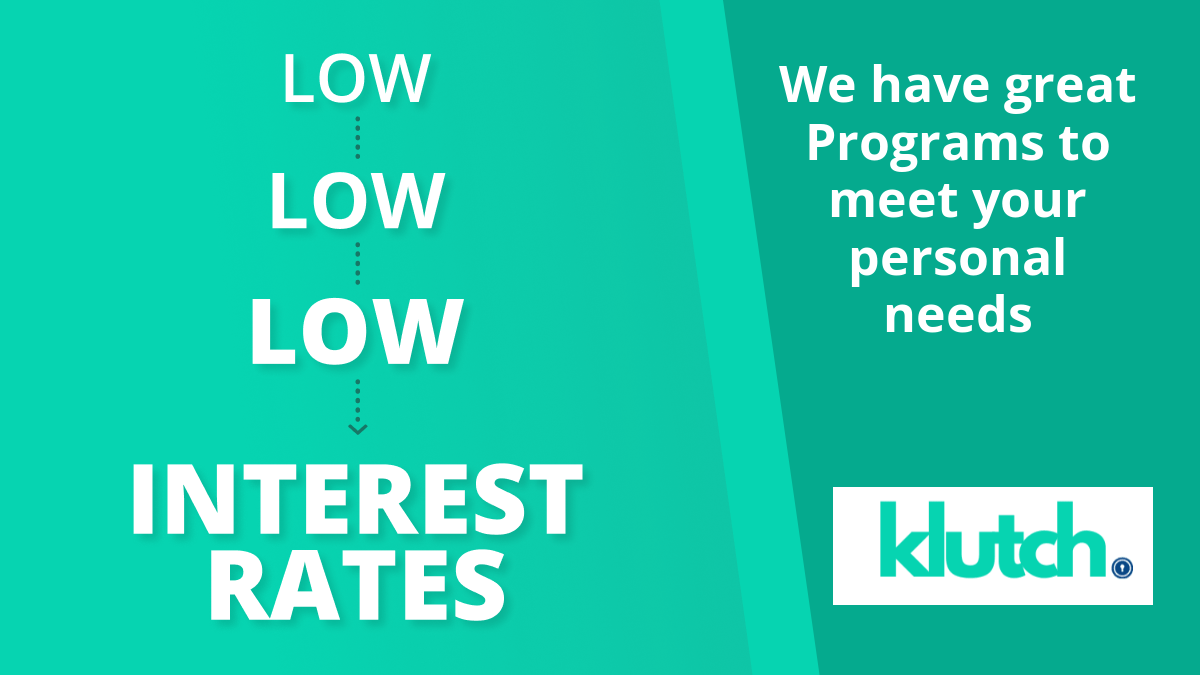 LOW
LOW
LOW
INTEREST RATES

We have great Programs to meet your personal needs

klutch